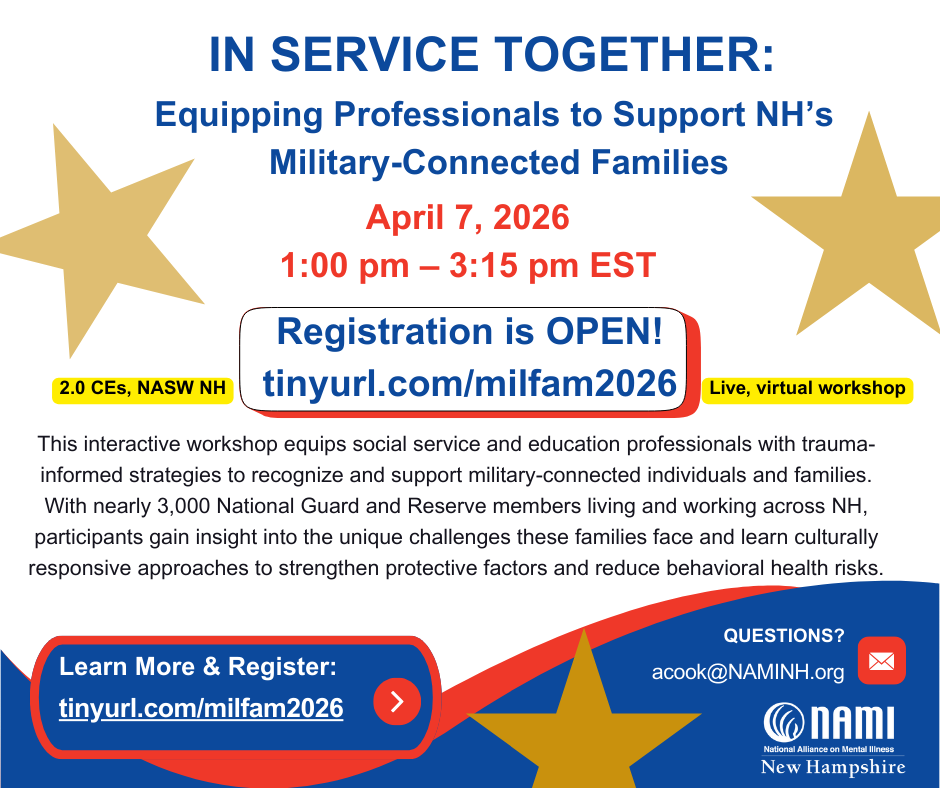 IN SERVICE TOGETHER:
Equipping Professionals to Support NH's Military-Connected Families

April 7, 2026
1:00 pm – 3:15 pm EST

2.0 CEs, NASW NH

Registration is OPEN!
tinyurl.com/milfam2026

Live, virtual workshop

This interactive workshop equips social service and education professionals with trauma-informed strategies to recognize and support military-connected individuals and families. With nearly 3,000 National Guard and Reserve members living and working across NH, participants gain insight into the unique challenges these families face and learn culturally responsive approaches to strengthen protective factors and reduce behavioral health risks.

Learn More & Register:
tinyurl.com/milfam2026

QUESTIONS?
acook@NAMINH.org

NAMI
National Alliance on Mental Illness
New Hampshire